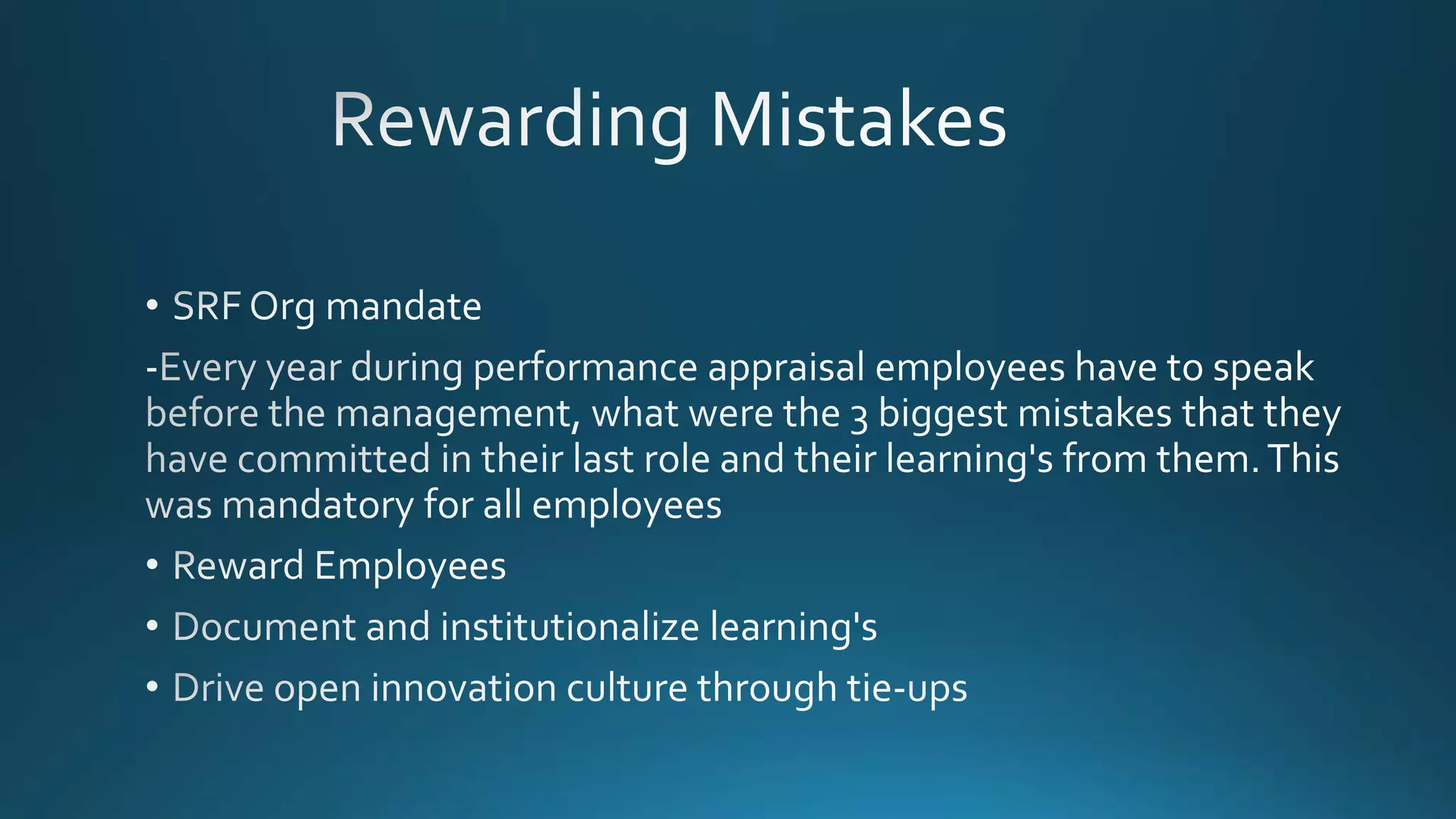 Rewarding Mistakes

• SRF Org mandate

-Every year during performance appraisal employees have to speak before the management, what were the 3 biggest mistakes that they have committed in their last role and their learning's from them. This was mandatory for all employees

• Reward Employees

• Document and institutionalize learning's

• Drive open innovation culture through tie-ups